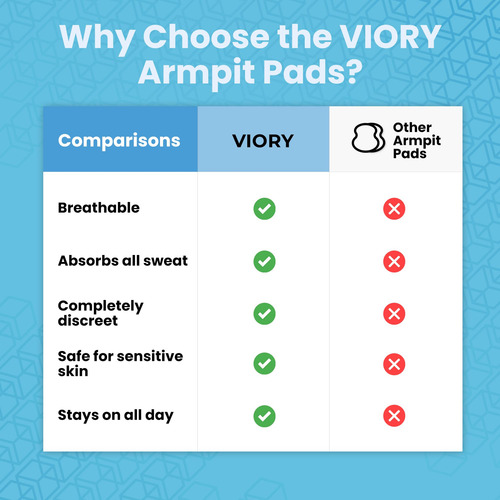 Why Choose the VIORY Armpit Pads?

| Comparisons | VIORY | Other Armpit Pads |
|---|---|---|
| Breathable | ✓ | ✗ |
| Absorbs all sweat | ✓ | ✗ |
| Completely discreet | ✓ | ✗ |
| Safe for sensitive skin | ✓ | ✗ |
| Stays on all day | ✓ | ✗ |